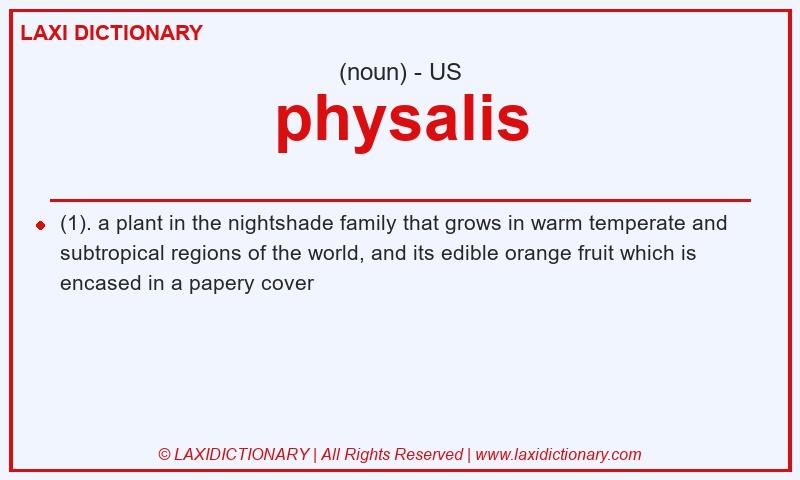 LAXI DICTIONARY

(noun) - US

physalis

(1). a plant in the nightshade family that grows in warm temperate and subtropical regions of the world, and its edible orange fruit which is encased in a papery cover

© LAXIDICTIONARY | All Rights Reserved | www.laxidictionary.com